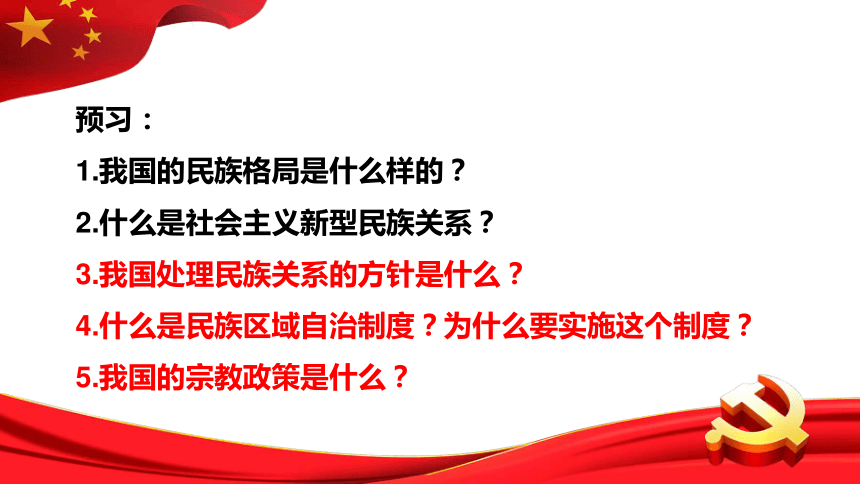 预习：

1.我国的民族格局是什么样的？

2.什么是社会主义新型民族关系？

3.我国处理民族关系的方针是什么？

4.什么是民族区域自治制度？为什么要实施这个制度？

5.我国的宗教政策是什么？